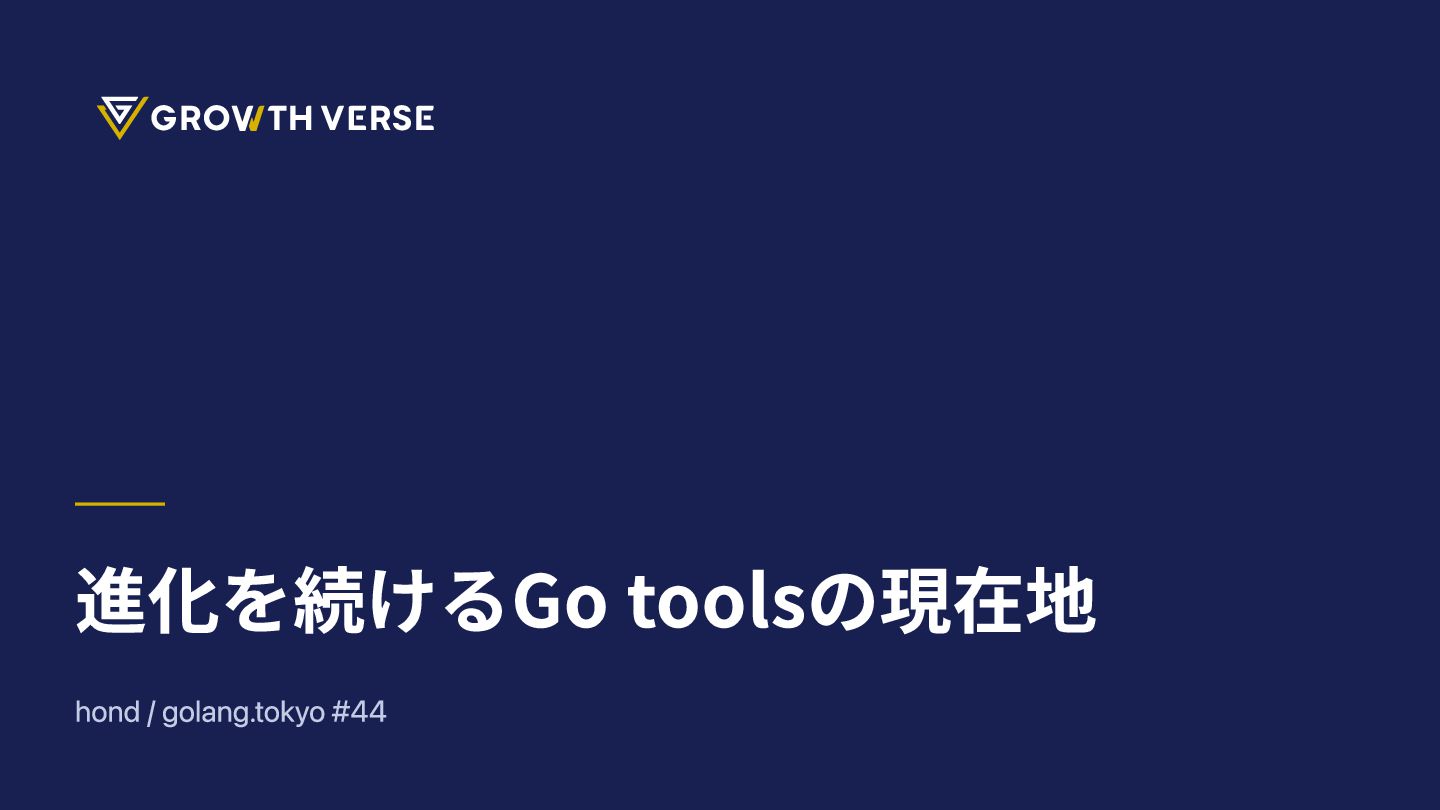 GROWTH VERSE

進化を続けるGo toolsの現在地

hond / golang.tokyo #44